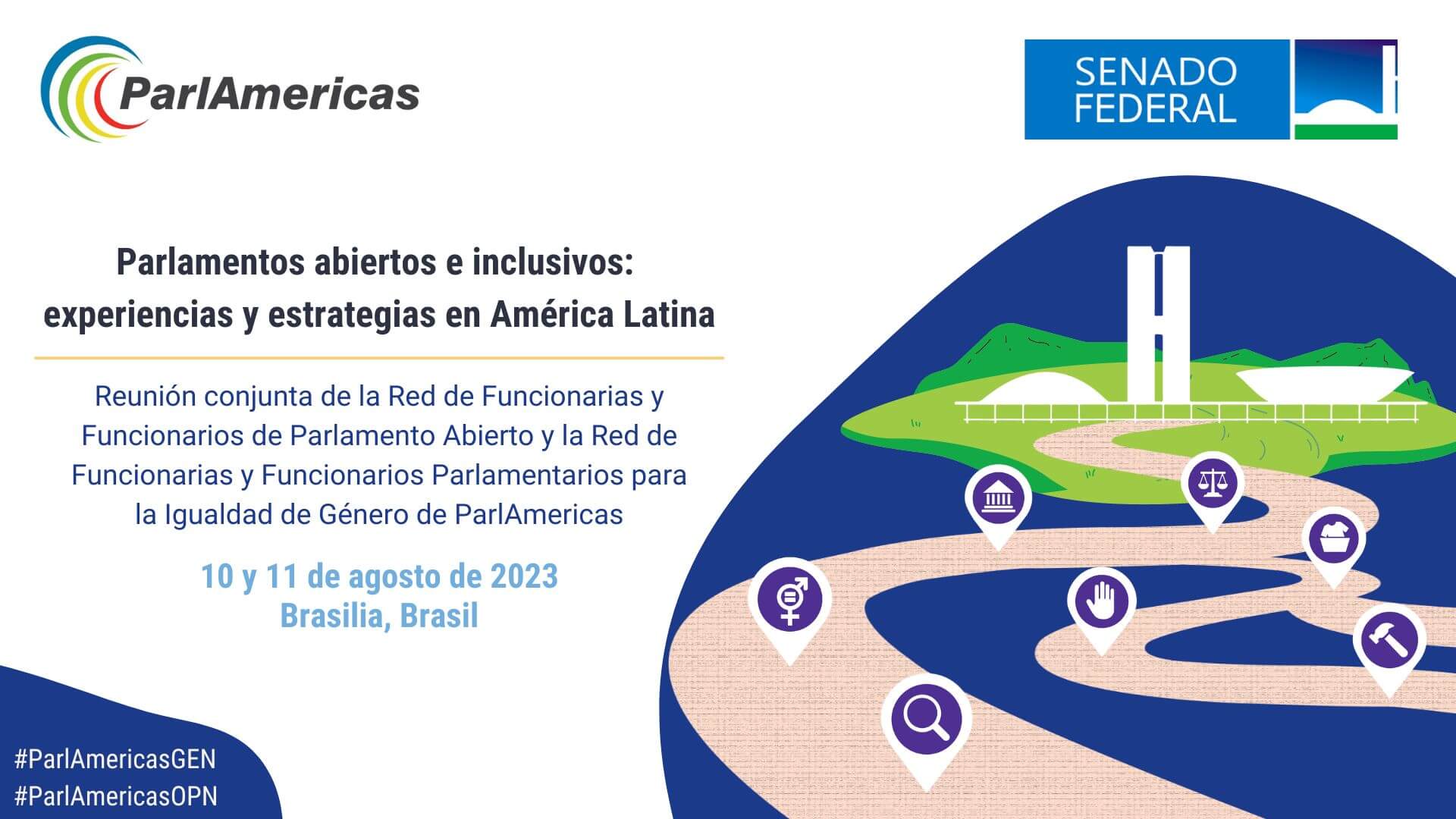 ParlAmericas

SENADO FEDERAL

Parlamentos abiertos e inclusivos: experiencias y estrategias en América Latina

Reunión conjunta de la Red de Funcionarias y Funcionarios de Parlamento Abierto y la Red de Funcionarias y Funcionarios Parlamentarios para la Igualdad de Género de ParlAmericas

10 y 11 de agosto de 2023
Brasilia, Brasil

#ParlAmericasGEN
#ParlAmericasOPN